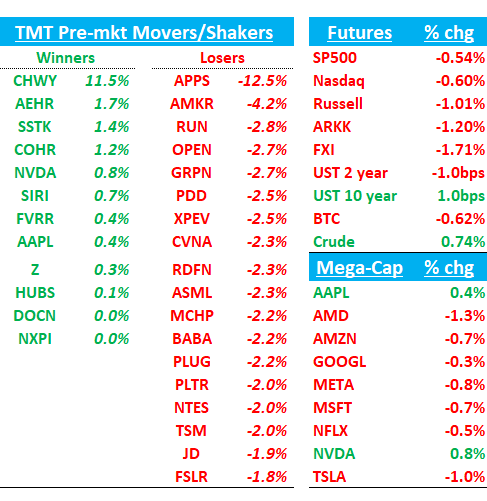 TMT Pre-mkt Movers/Shakers

| Winners | | Losers | |
|---|---|---|---|
| CHWY | 11.5% | APPS | -12.5% |
| AEHR | 1.7% | AMKR | -4.2% |
| SSTK | 1.4% | RUN | -2.8% |
| COHR | 1.2% | OPEN | -2.7% |
| NVDA | 0.8% | GRPN | -2.7% |
| SIRI | 0.7% | PDD | -2.5% |
| FVRR | 0.4% | XPEV | -2.5% |
| AAPL | 0.4% | CVNA | -2.3% |
| Z | 0.3% | RDFN | -2.3% |
| HUBS | 0.1% | ASML | -2.3% |
| DOCN | 0.0% | MCHP | -2.2% |
| NXPI | 0.0% | BABA | -2.2% |
| | | PLUG | -2.2% |
| | | PLTR | -2.0% |
| | | NTES | -2.0% |
| | | TSM | -2.0% |
| | | JD | -1.9% |
| | | FSLR | -1.8% |

| Futures | % chg |
|---|---|
| SP500 | -0.54% |
| Nasdaq | -0.60% |
| Russell | -1.01% |
| ARKK | -1.20% |
| FXI | -1.71% |
| UST 2 year | -1.0bps |
| UST 10 year | 1.0bps |
| BTC | -0.62% |
| Crude | 0.74% |

| Mega-Cap | % chg |
|---|---|
| AAPL | 0.4% |
| AMD | -1.3% |
| AMZN | -0.7% |
| GOOGL | -0.3% |
| META | -0.8% |
| MSFT | -0.7% |
| NFLX | -0.5% |
| NVDA | 0.8% |
| TSLA | -1.0% |